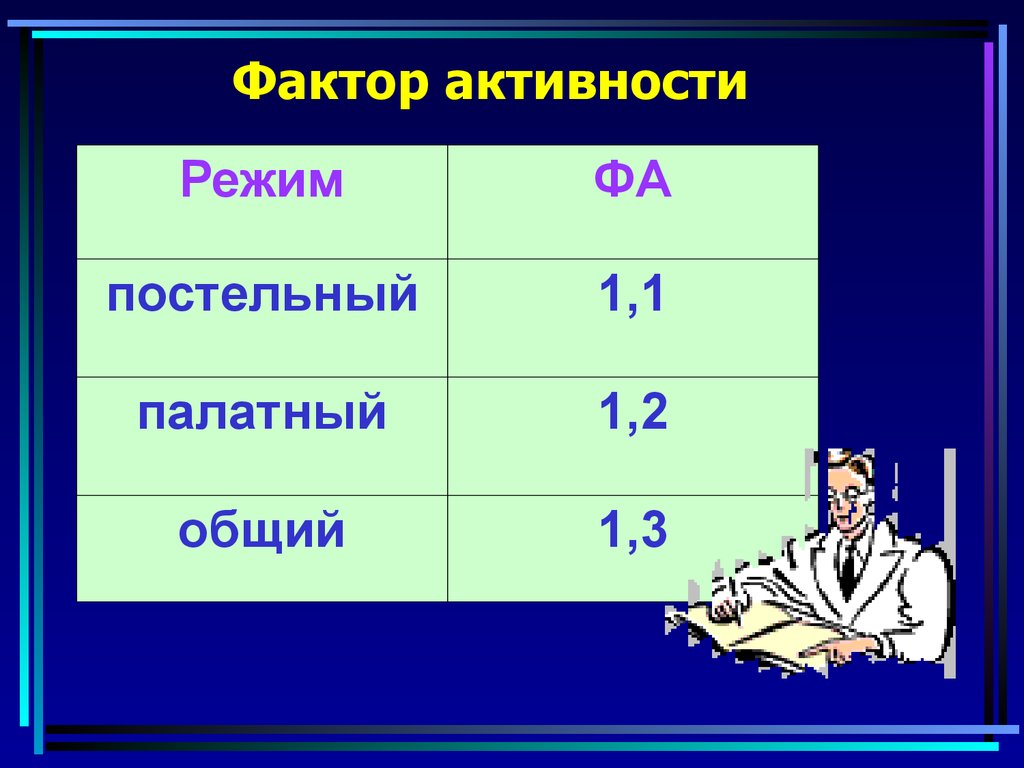 Фактор активности

| Режим | ФА |
|---|---|
| постельный | 1,1 |
| палатный | 1,2 |
| общий | 1,3 |